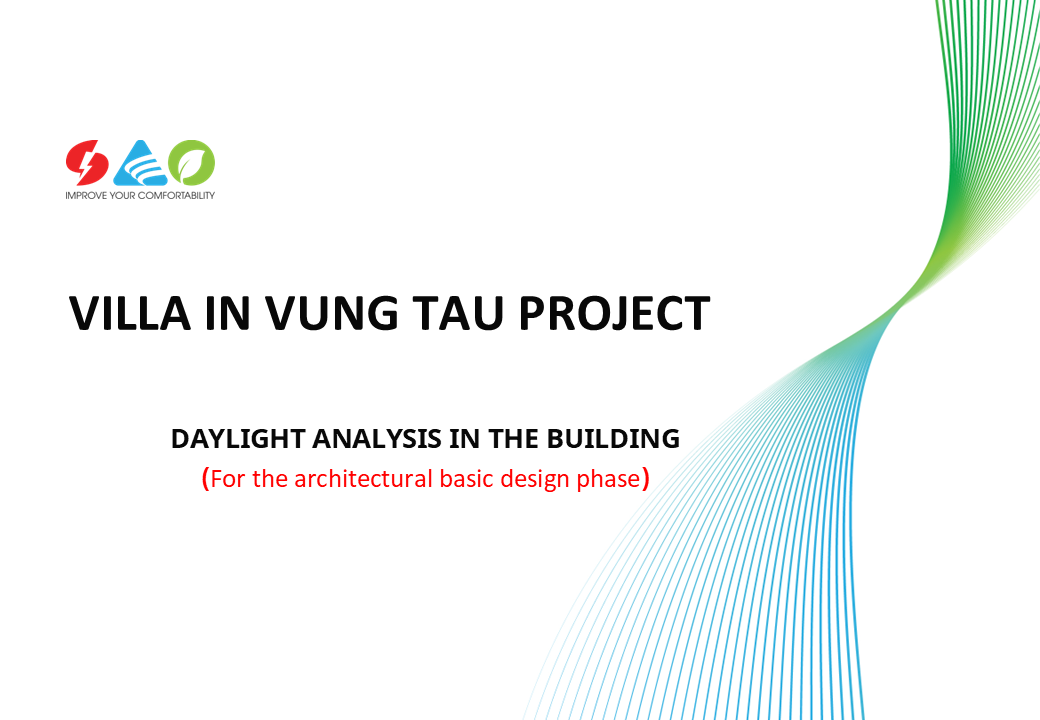 IMPROVE YOUR COMFORTABILITY

VILLA IN VUNG TAU PROJECT

DAYLIGHT ANALYSIS IN THE BUILDING
(For the architectural basic design phase)